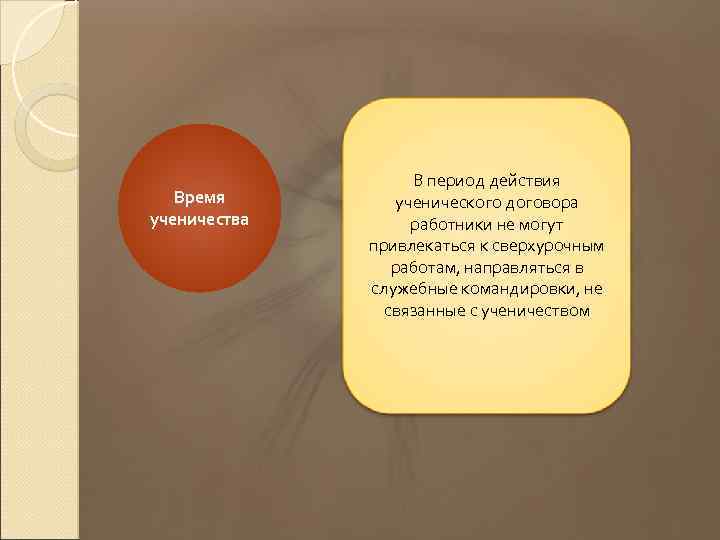 Время ученичества

В период действия ученического договора работники не могут привлекаться к сверхурочным работам, направляться в служебные командировки, не связанные с ученичеством